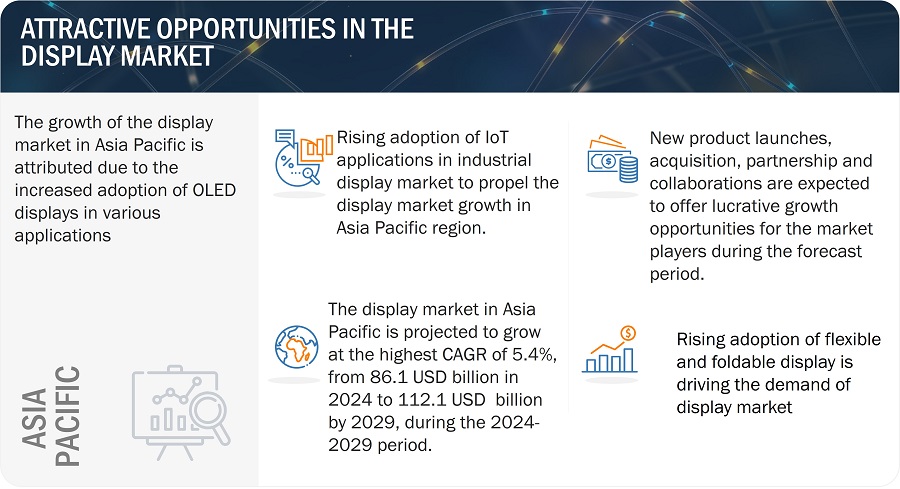 ATTRACTIVE OPPORTUNITIES IN THE DISPLAY MARKET

The growth of the display market in Asia Pacific is attributed due to the increased adoption of OLED displays in various applications

ASIA PACIFIC

Rising adoption of IoT applications in industrial display market to propel the display market growth in Asia Pacific region.

The display market in Asia Pacific is projected to grow at the highest CAGR of 5.4%, from 86.1 USD billion in 2024 to 112.1 USD billion by 2029, during the 2024-2029 period.

New product launches, acquisition, partnership and collaborations are expected to offer lucrative growth opportunities for the market players during the forecast period.

Rising adoption of flexible and foldable display is driving the demand of display market